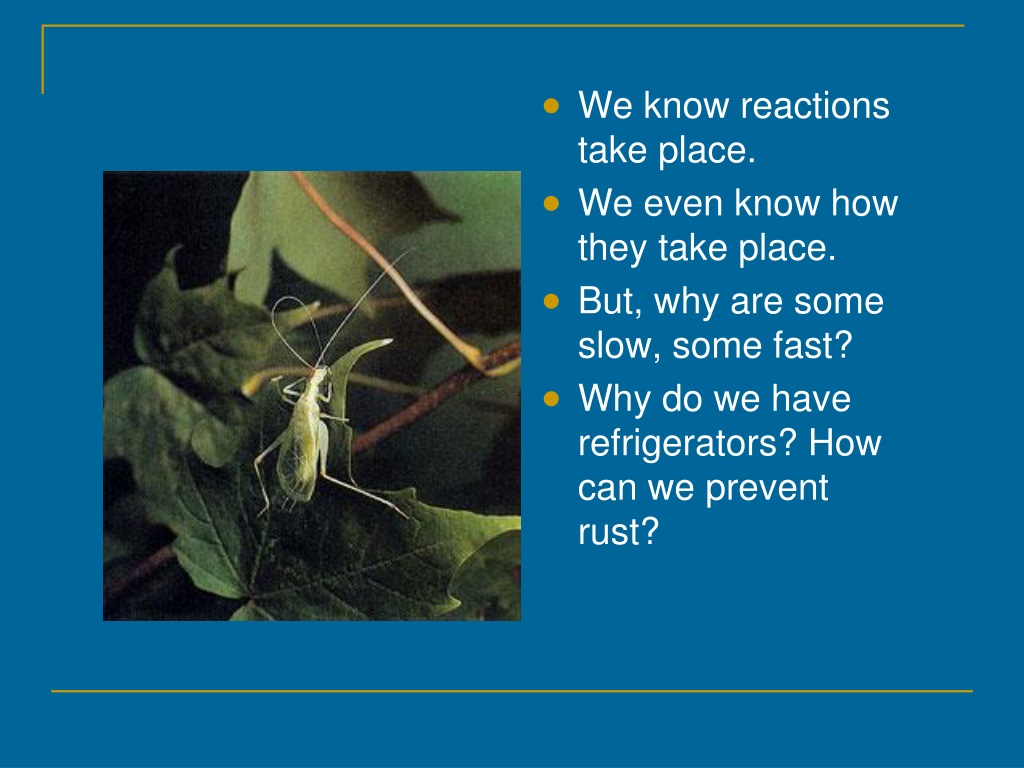 - We know reactions take place.
- We even know how they take place.
- But, why are some slow, some fast?
- Why do we have refrigerators? How can we prevent rust?